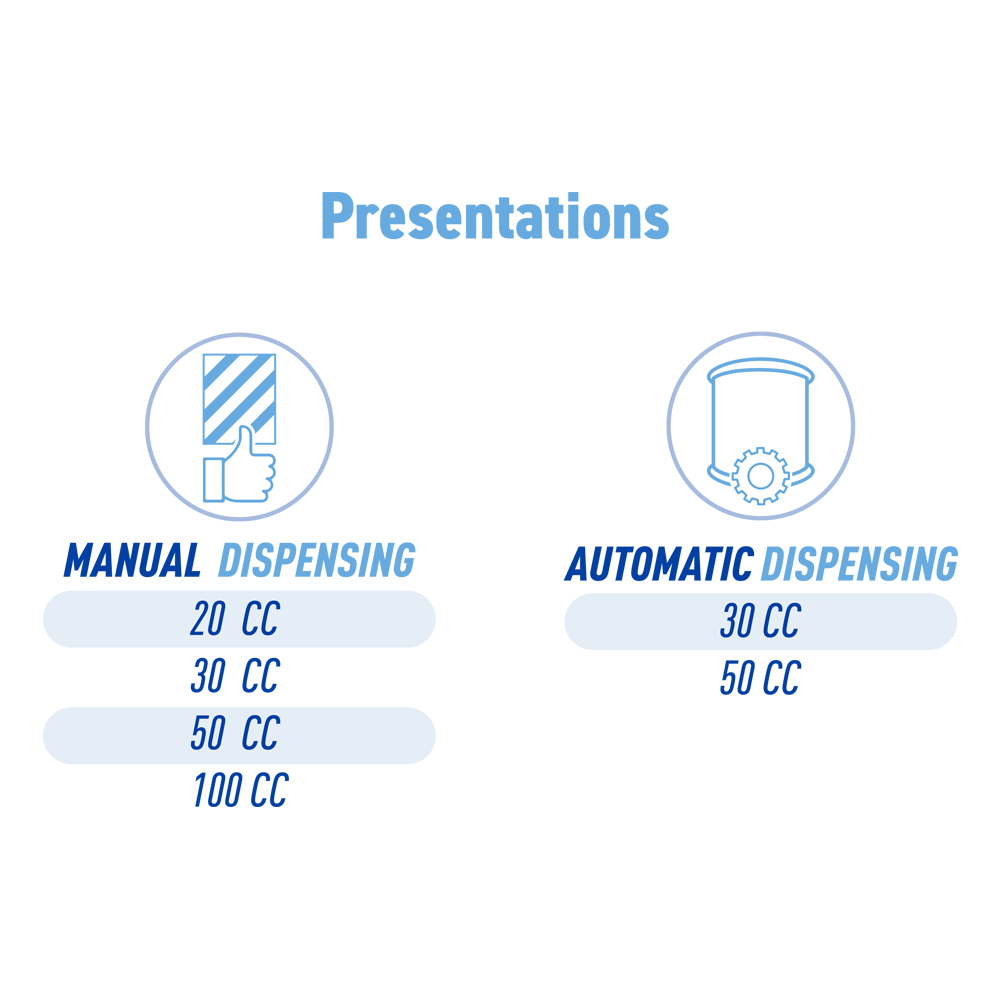 Presentations

MANUAL DISPENSING
20 CC
30 CC
50 CC
100 CC

AUTOMATIC DISPENSING
30 CC
50 CC